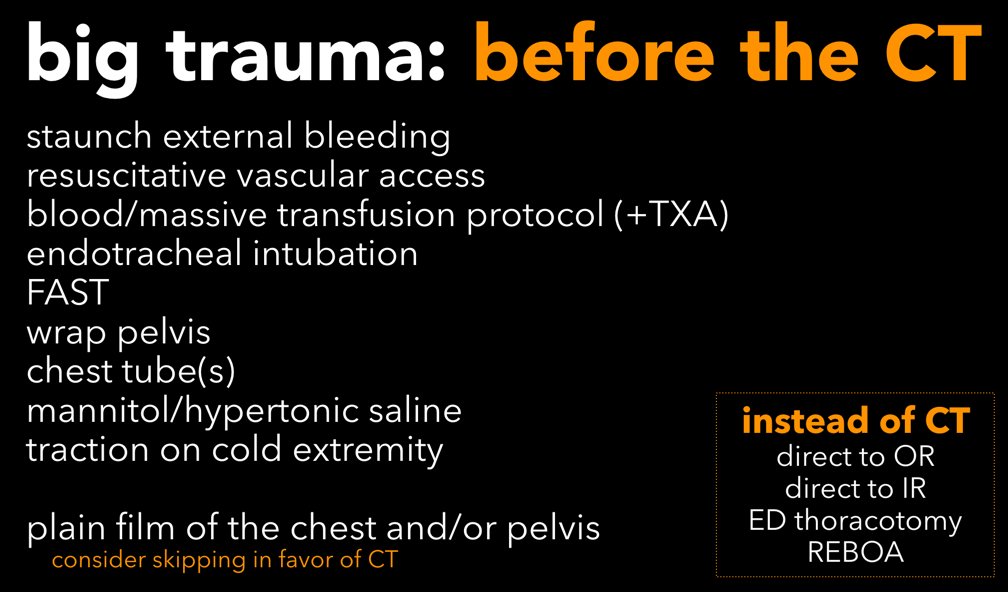 big trauma: before the CT

staunch external bleeding
resuscitative vascular access
blood/massive transfusion protocol (+TXA)
endotracheal intubation
FAST
wrap pelvis
chest tube(s)
mannitol/hypertonic saline
traction on cold extremity

plain film of the chest and/or pelvis
consider skipping in favor of CT

instead of CT
direct to OR
direct to IR
ED thoracotomy
REBOA